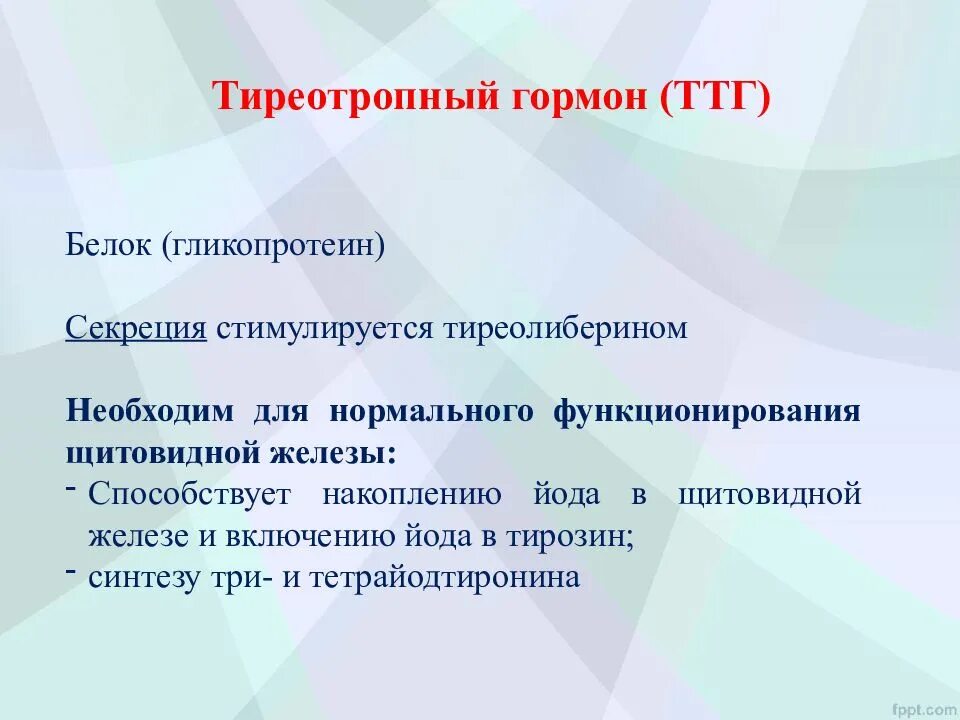 Тиреотропный гормон (ТТГ)

Белок (гликопротеин)

Секреция стимулируется тиреолиберином

Необходим для нормального функционирования щитовидной железы:
- Способствует накоплению йода в щитовидной железе и включению йода в тирозин;
- синтезу три- и тетрайодтиронина

fppt.com